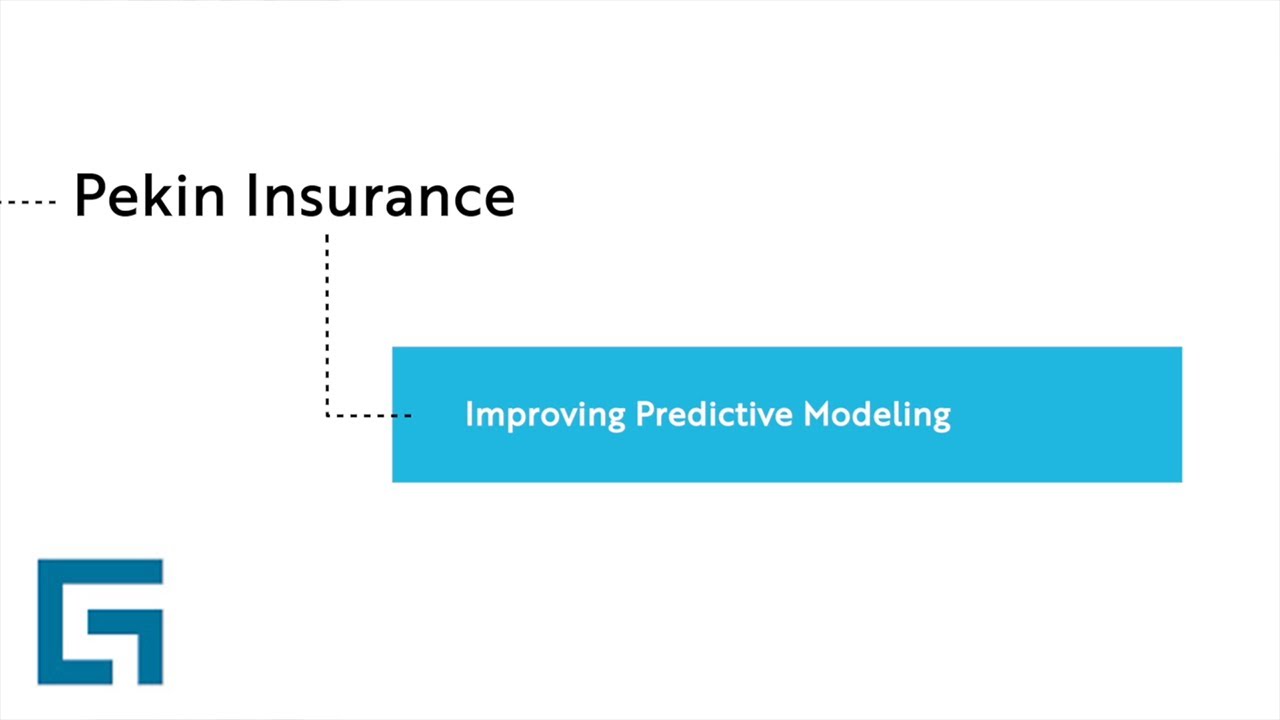 Pekin Insurance

Improving Predictive Modeling